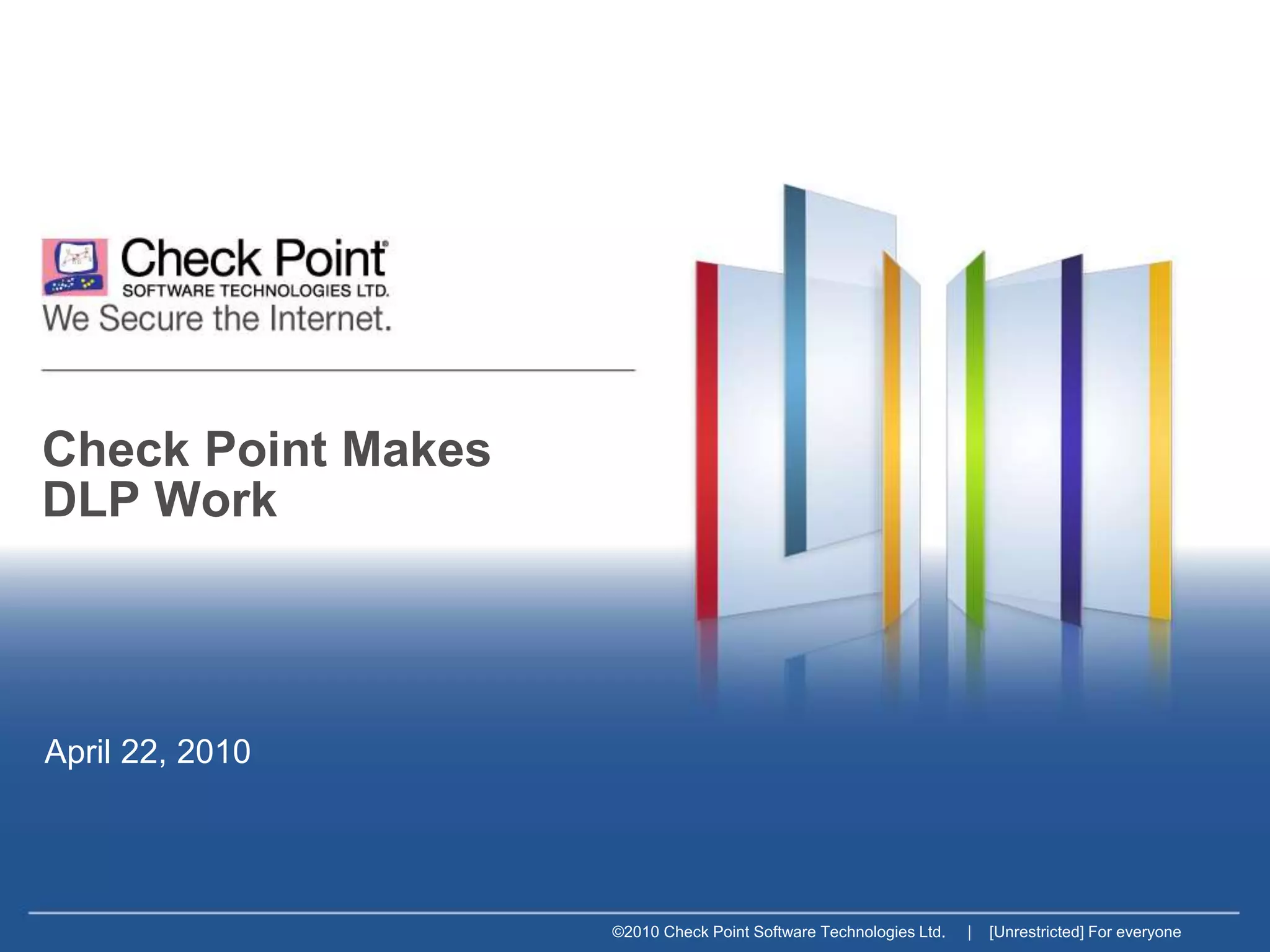 Check Point®
SOFTWARE TECHNOLOGIES LTD.
We Secure the Internet.

Check Point Makes DLP Work

April 22, 2010

©2010 Check Point Software Technologies Ltd. | [Unrestricted] For everyone